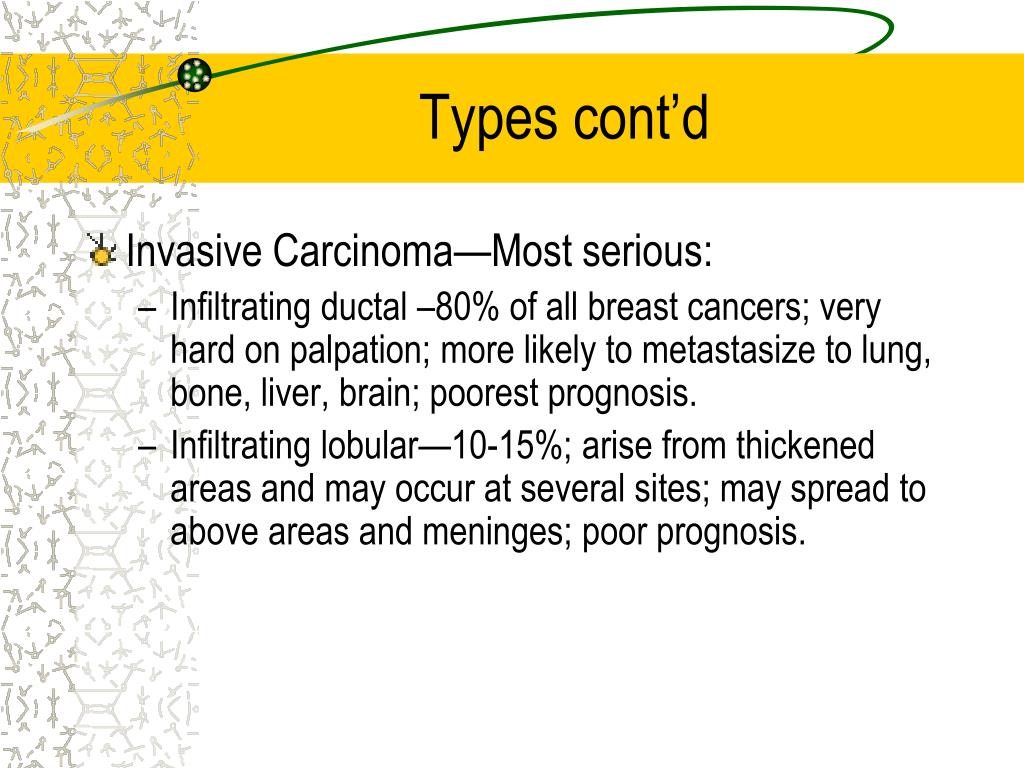 Types cont’d

Invasive Carcinoma—Most serious:

– Infiltrating ductal –80% of all breast cancers; very hard on palpation; more likely to metastasize to lung, bone, liver, brain; poorest prognosis.

– Infiltrating lobular—10-15%; arise from thickened areas and may occur at several sites; may spread to above areas and meninges; poor prognosis.